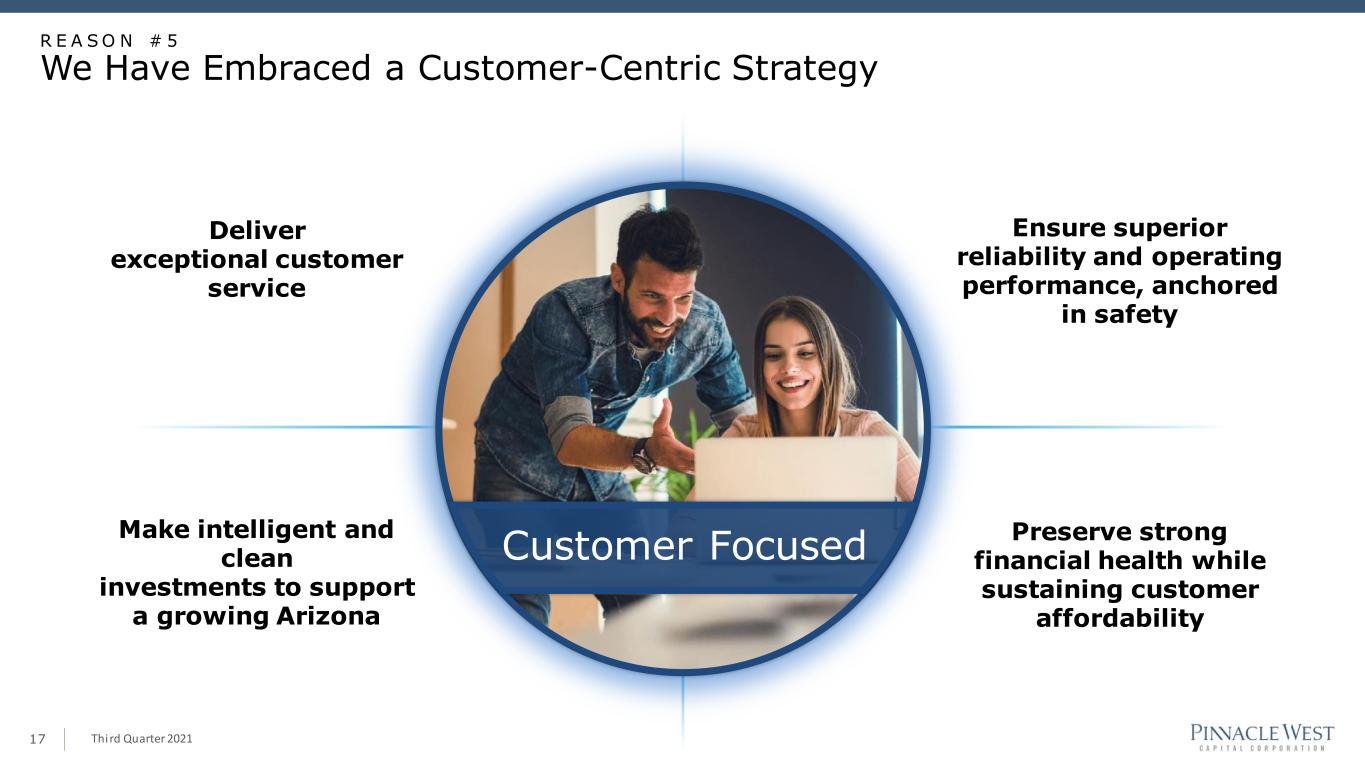 REASON #5
We Have Embraced a Customer-Centric Strategy

Deliver exceptional customer service

Ensure superior reliability and operating performance, anchored in safety

Customer Focused

Make intelligent and clean investments to support a growing Arizona

Preserve strong financial health while sustaining customer affordability

17 Third Quarter 2021

PINNACLE WEST
CAPITAL CORPORATION